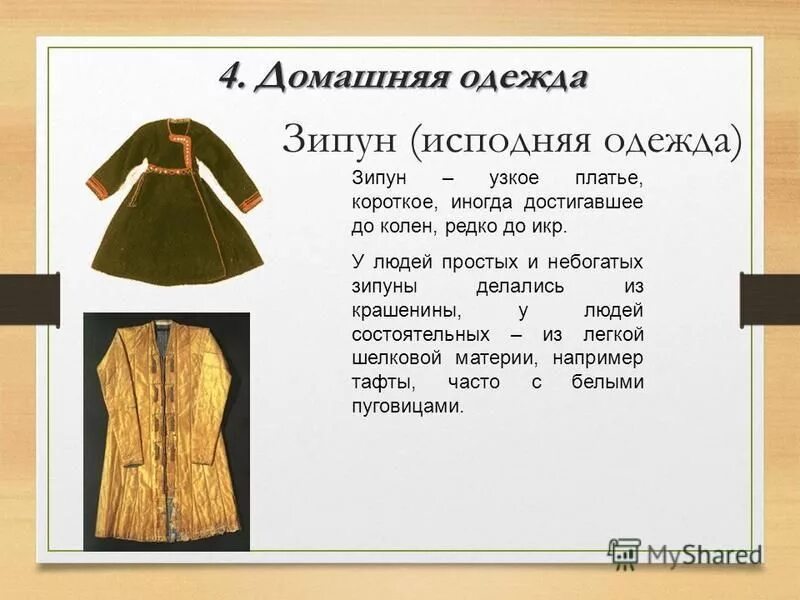 4. Домашняя одежда

Зипун (исподняя одежда)

Зипун – узкое платье, короткое, иногда достигавшее до колен, редко до икр.

У людей простых и небогатых зипуны делались из крашенины, у людей состоятельных – из легкой шелковой материи, например тафты, часто с белыми пуговицами.

MyShared